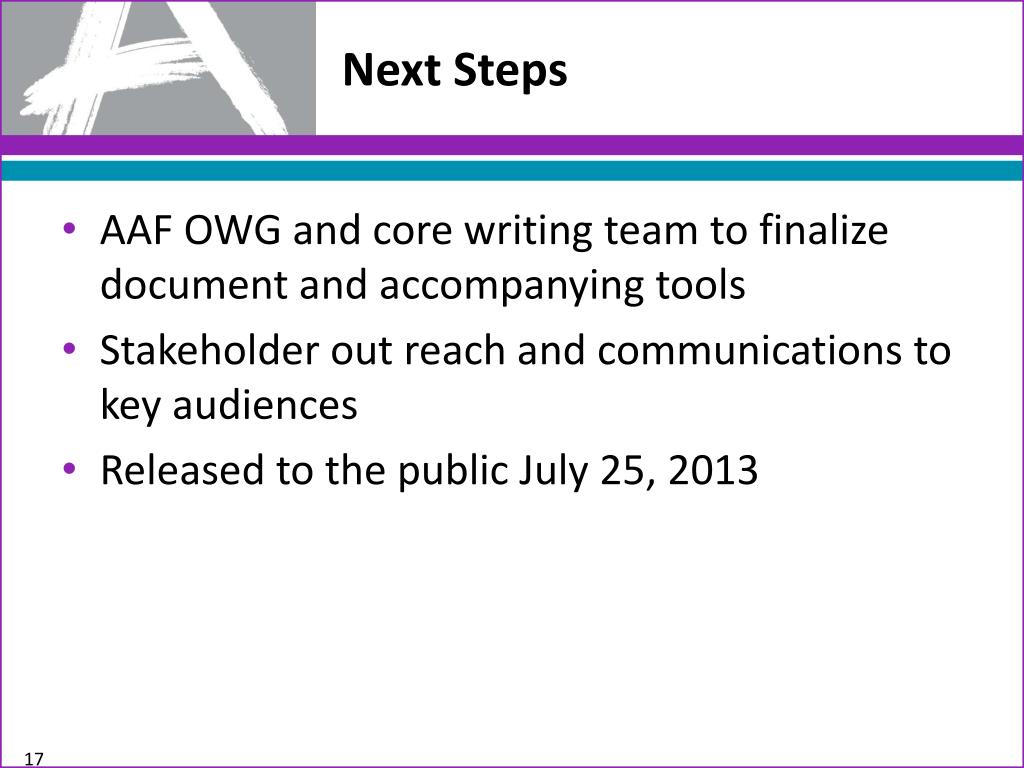 Next Steps

• AAF OWG and core writing team to finalize document and accompanying tools
• Stakeholder out reach and communications to key audiences
• Released to the public July 25, 2013

17